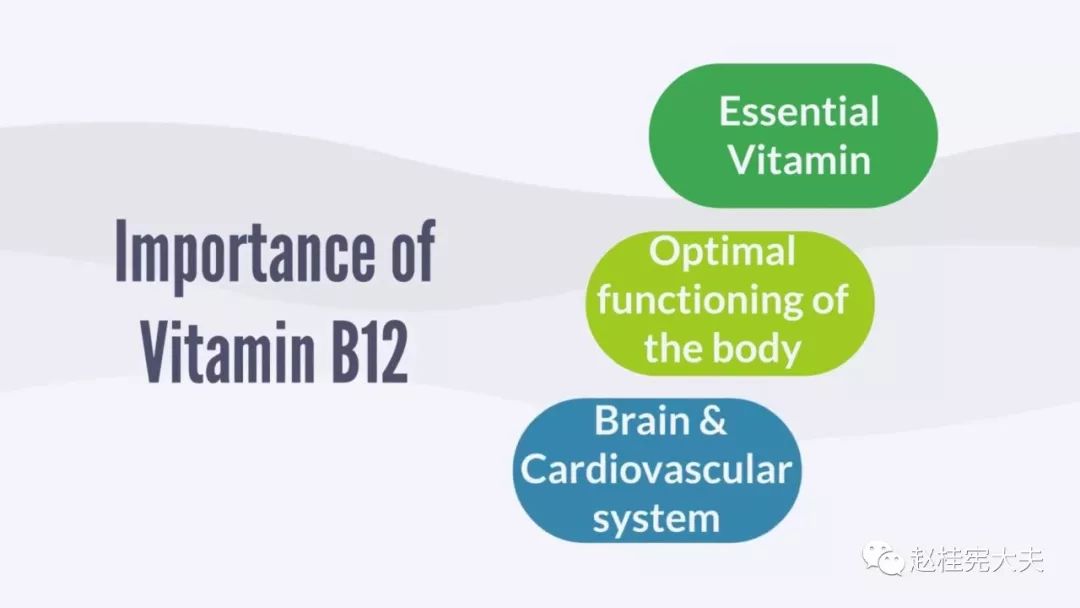 Importance of Vitamin B12

Essential Vitamin

Optimal functioning of the body

Brain & Cardiovascular system

赵桂宪大夫